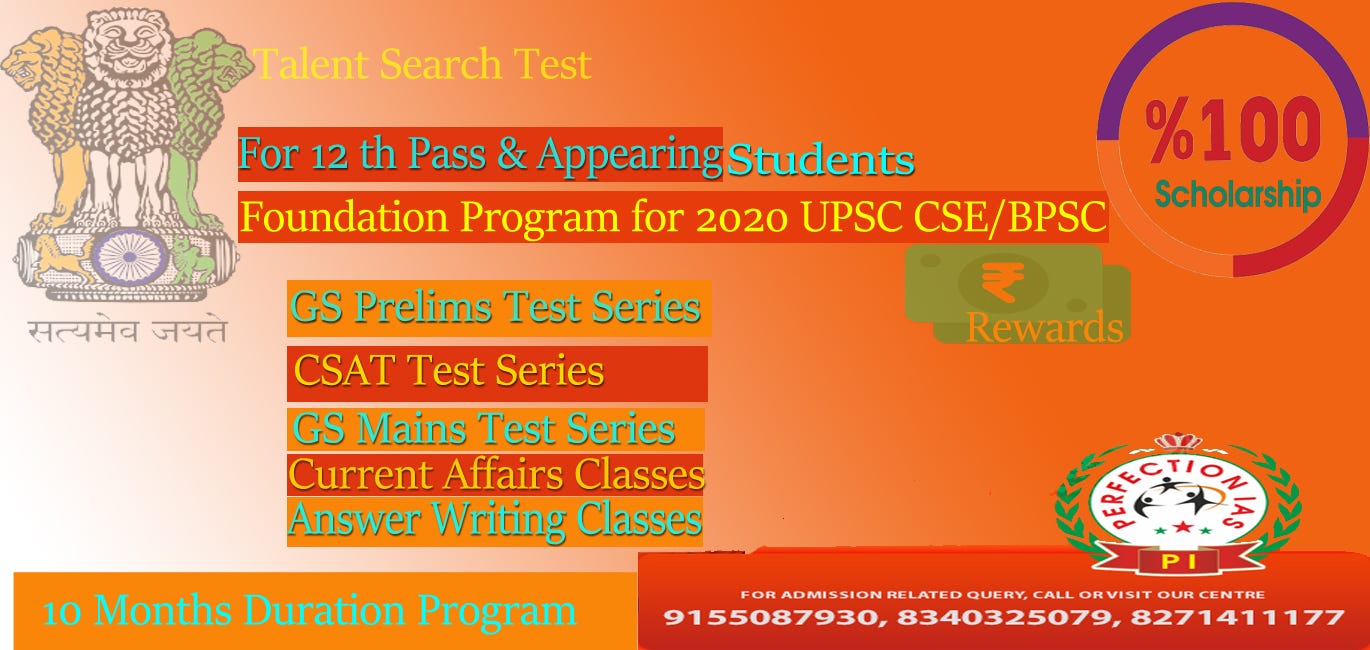 सत्यमेव जयते

Talent Search Test

For 12 th Pass & Appearing Students

Foundation Program for 2020 UPSC CSE/BPSC

%100
Scholarship

₹
Rewards

GS Prelims Test Series

CSAT Test Series

GS Mains Test Series

Current Affairs Classes

Answer Writing Classes

PERFECTION IAS
PI

10 Months Duration Program

FOR ADMISSION RELATED QUERY, CALL OR VISIT OUR CENTRE
9155087930, 8340325079, 8271411177